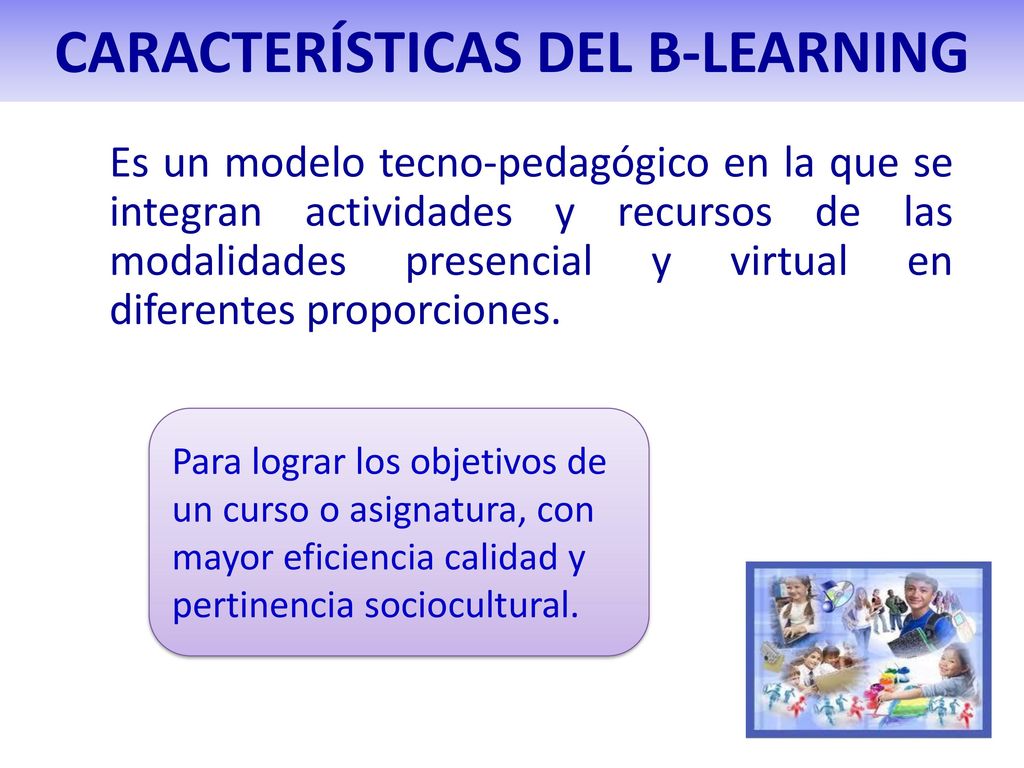 CARACTERÍSTICAS DEL B-LEARNING

Es un modelo tecno-pedagógico en la que se integran actividades y recursos de las modalidades presencial y virtual en diferentes proporciones.

Para lograr los objetivos de un curso o asignatura, con mayor eficiencia calidad y pertinencia sociocultural.